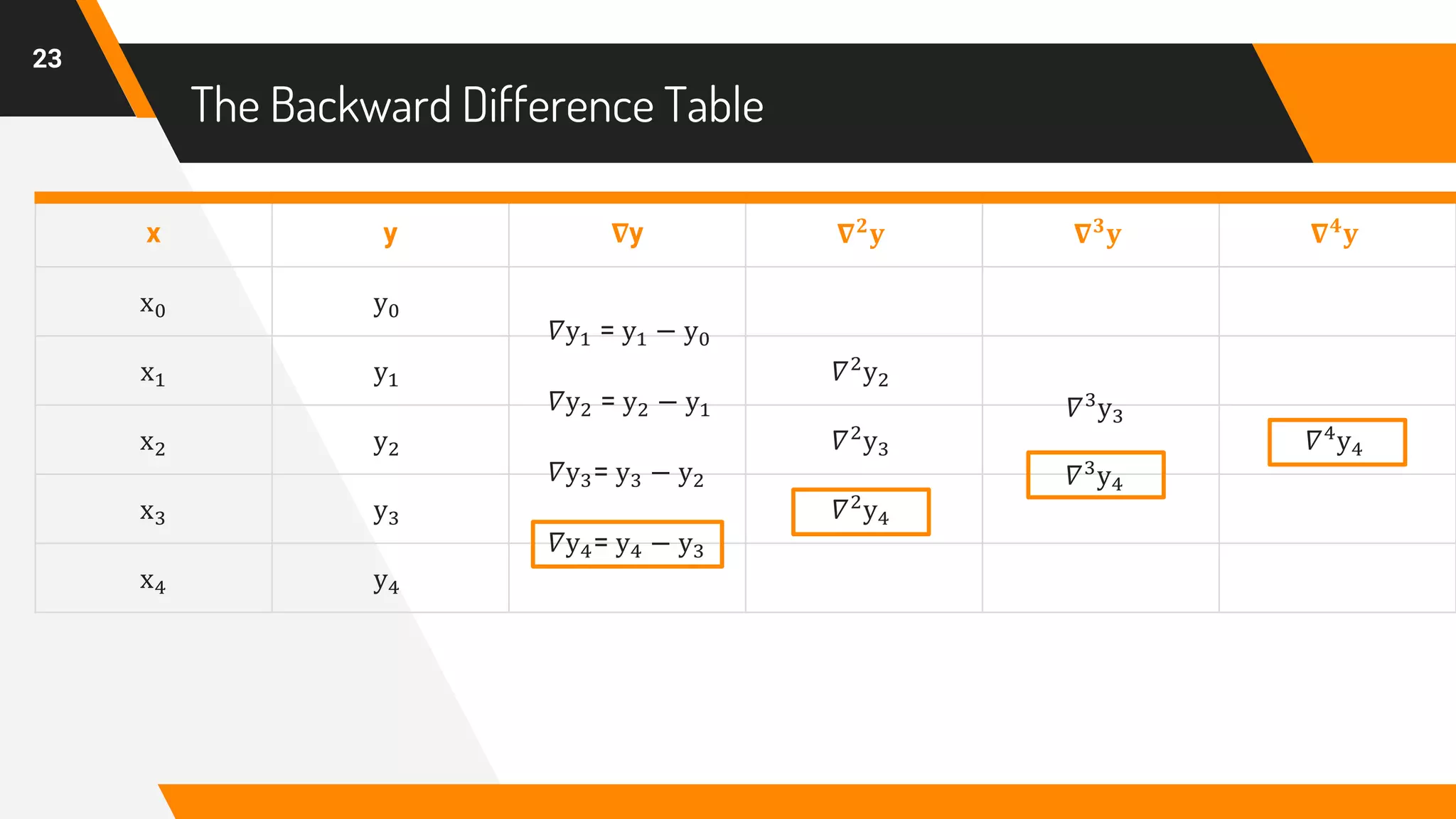 23

The Backward Difference Table

| x | y | $\nabla y$ | $\nabla^2 y$ | $\nabla^3 y$ | $\nabla^4 y$ |
|---|---|---|---|---|---|
| $x_0$ | $y_0$ | | | | |
| | | $\nabla y_1 = y_1 - y_0$ | | | |
| $x_1$ | $y_1$ | | $\nabla^2 y_2$ | | |
| | | $\nabla y_2 = y_2 - y_1$ | | $\nabla^3 y_3$ | |
| $x_2$ | $y_2$ | | $\nabla^2 y_3$ | | $\nabla^4 y_4$ |
| | | $\nabla y_3 = y_3 - y_2$ | | $\nabla^3 y_4$ | |
| $x_3$ | $y_3$ | | $\nabla^2 y_4$ | | |
| | | $\nabla y_4 = y_4 - y_3$ | | | |
| $x_4$ | $y_4$ | | | | |